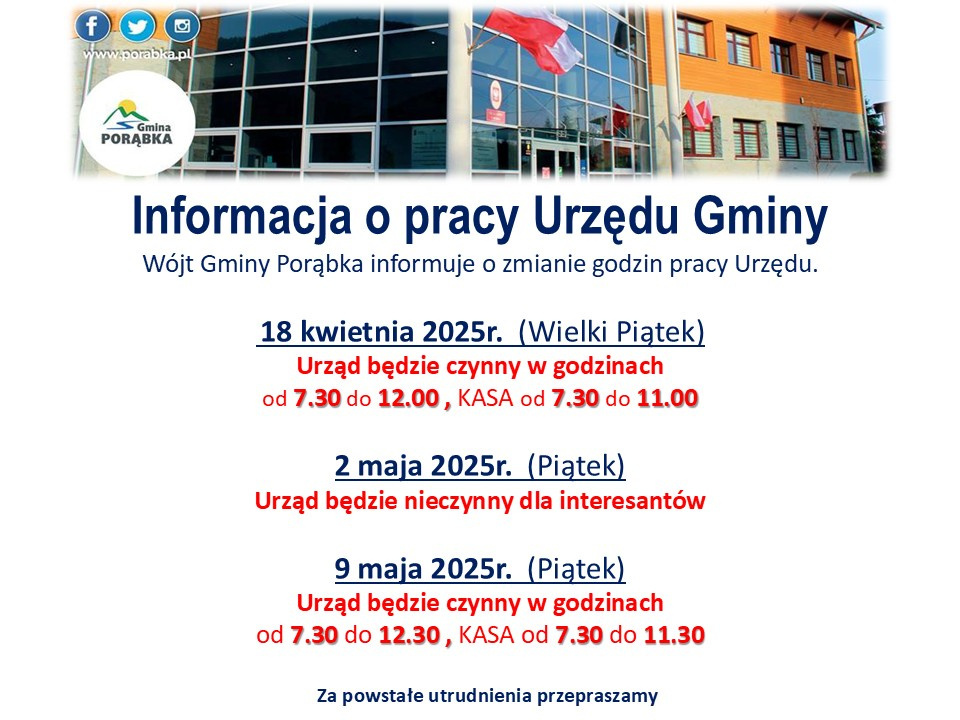 www.porabka.pl

Gmina PORĄBKA

Informacja o pracy Urzędu Gminy

Wójt Gminy Porąbka informuje o zmianie godzin pracy Urzędu.

18 kwietnia 2025r. (Wielki Piątek)
Urząd będzie czynny w godzinach
od 7.30 do 12.00 , KASA od 7.30 do 11.00

2 maja 2025r. (Piątek)
Urząd będzie nieczynny dla interesantów

9 maja 2025r. (Piątek)
Urząd będzie czynny w godzinach
od 7.30 do 12.30 , KASA od 7.30 do 11.30

Za powstałe utrudnienia przepraszamy